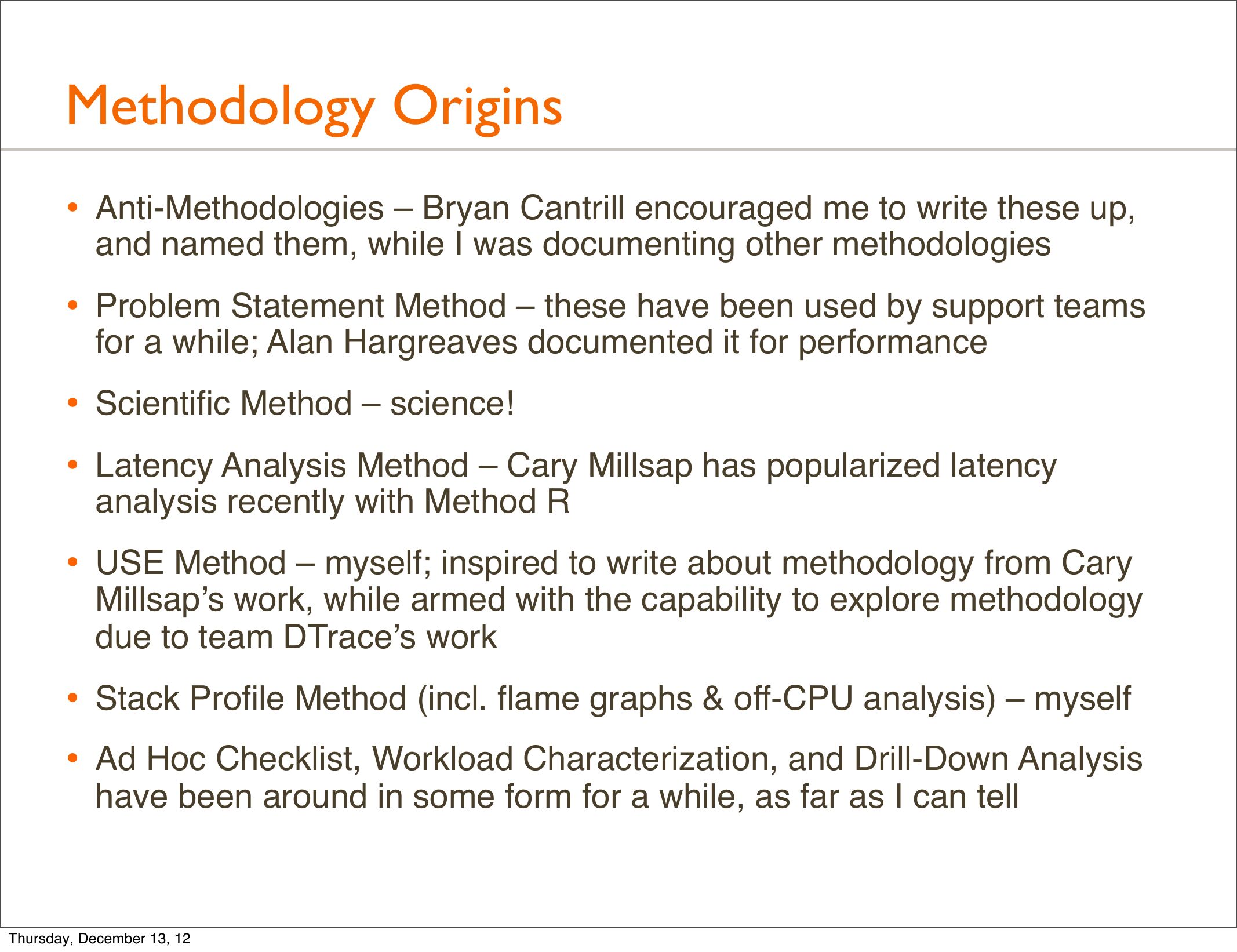 Methodology Origins

• Anti-Methodologies – Bryan Cantrill encouraged me to write these up, and named them, while I was documenting other methodologies

• Problem Statement Method – these have been used by support teams for a while; Alan Hargreaves documented it for performance

• Scientific Method – science!

• Latency Analysis Method – Cary Millsap has popularized latency analysis recently with Method R

• USE Method – myself; inspired to write about methodology from Cary Millsap's work, while armed with the capability to explore methodology due to team DTrace's work

• Stack Profile Method (incl. flame graphs & off-CPU analysis) – myself

• Ad Hoc Checklist, Workload Characterization, and Drill-Down Analysis have been around in some form for a while, as far as I can tell

Thursday, December 13, 12